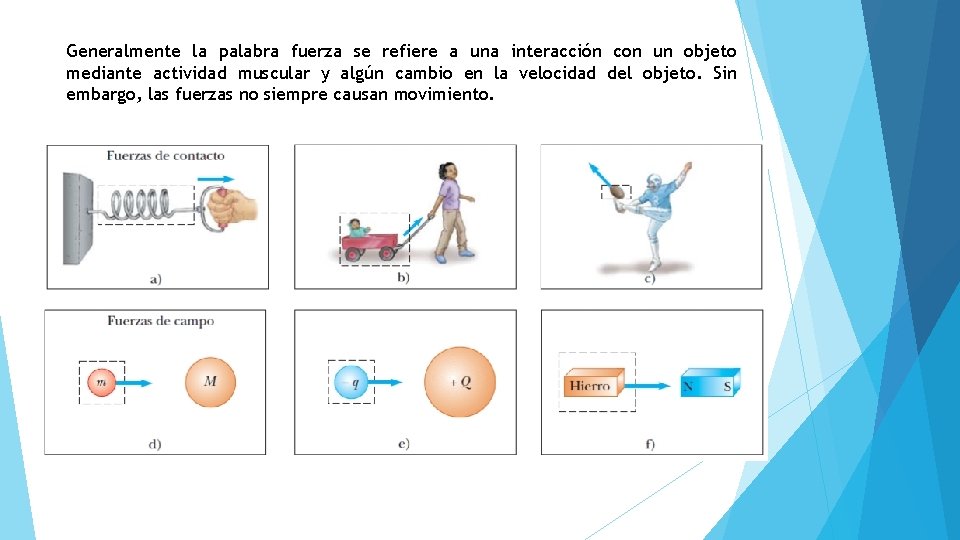 Generalmente la palabra fuerza se refiere a una interacción con un objeto mediante actividad muscular y algún cambio en la velocidad del objeto. Sin embargo, las fuerzas no siempre causan movimiento.

Fuerzas de contacto

a)

b)

c)

Fuerzas de campo

m

M

d)

q

+Q

e)

Hierro

N

S

f)